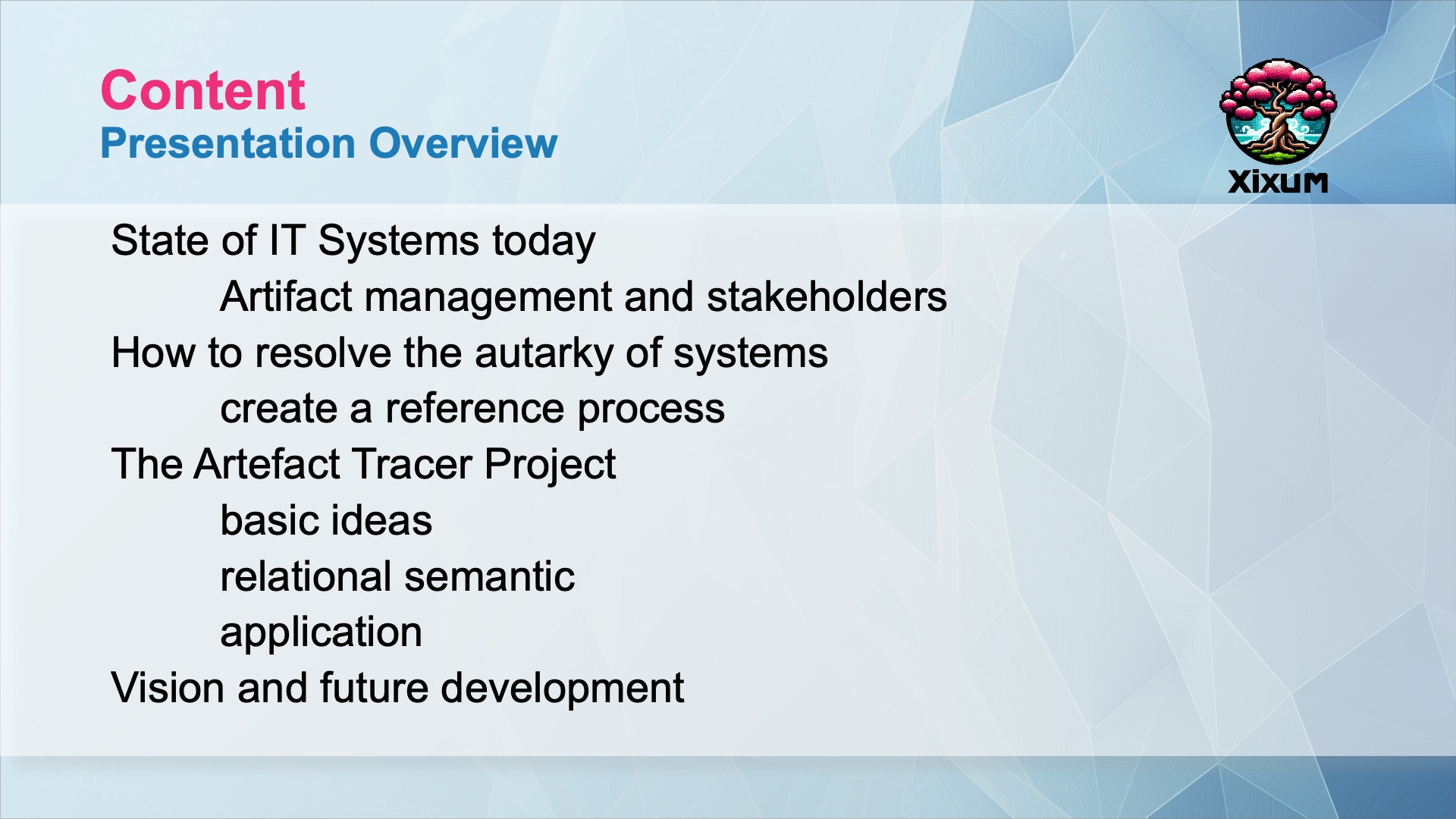 Content
Presentation Overview

XIXUM

State of IT Systems today
Artifact management and stakeholders
How to resolve the autarky of systems
create a reference process
The Artefact Tracer Project
basic ideas
relational semantic
application
Vision and future development